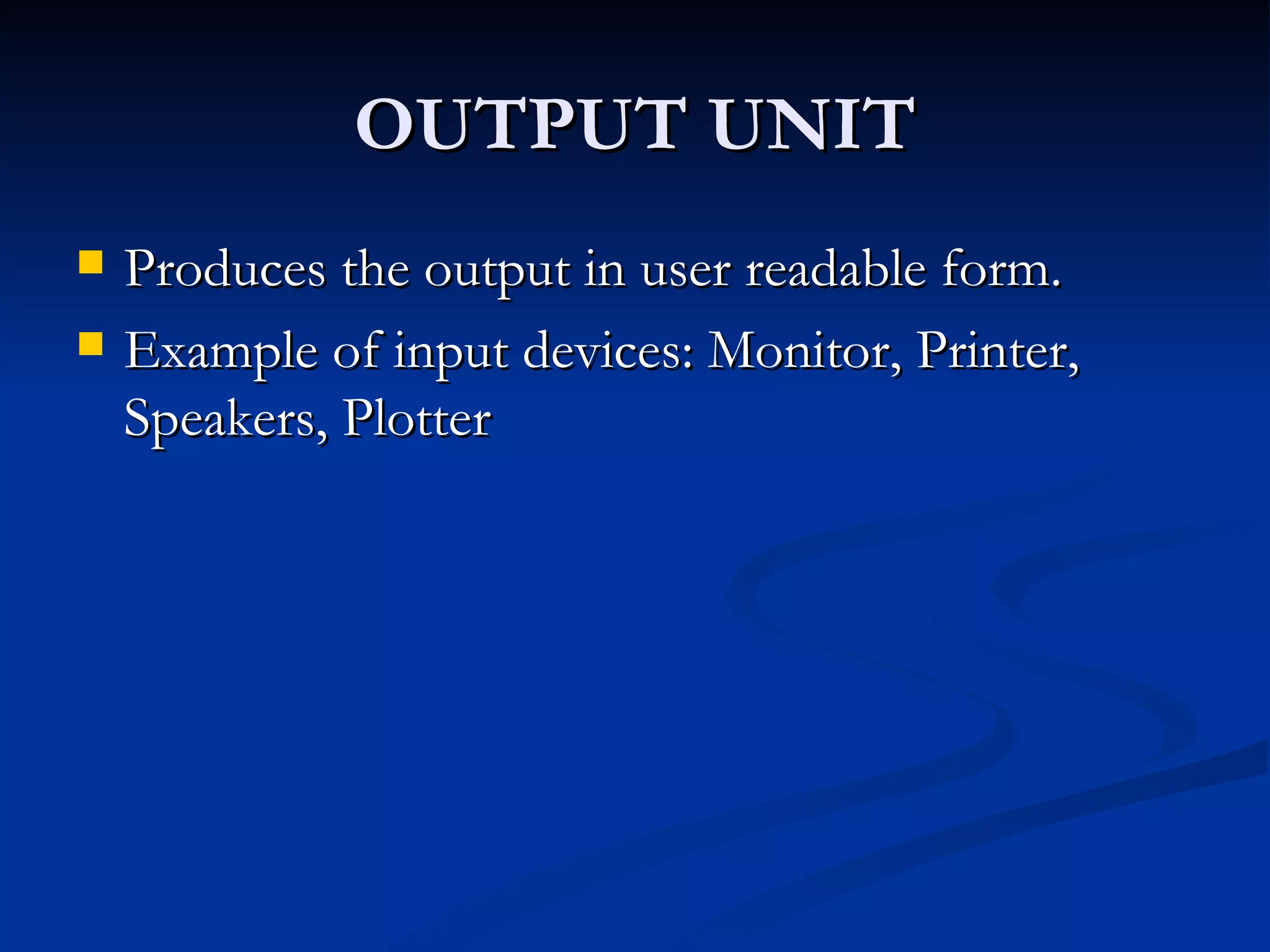 OUTPUT UNIT

- Produces the output in user readable form.
- Example of input devices: Monitor, Printer, Speakers, Plotter